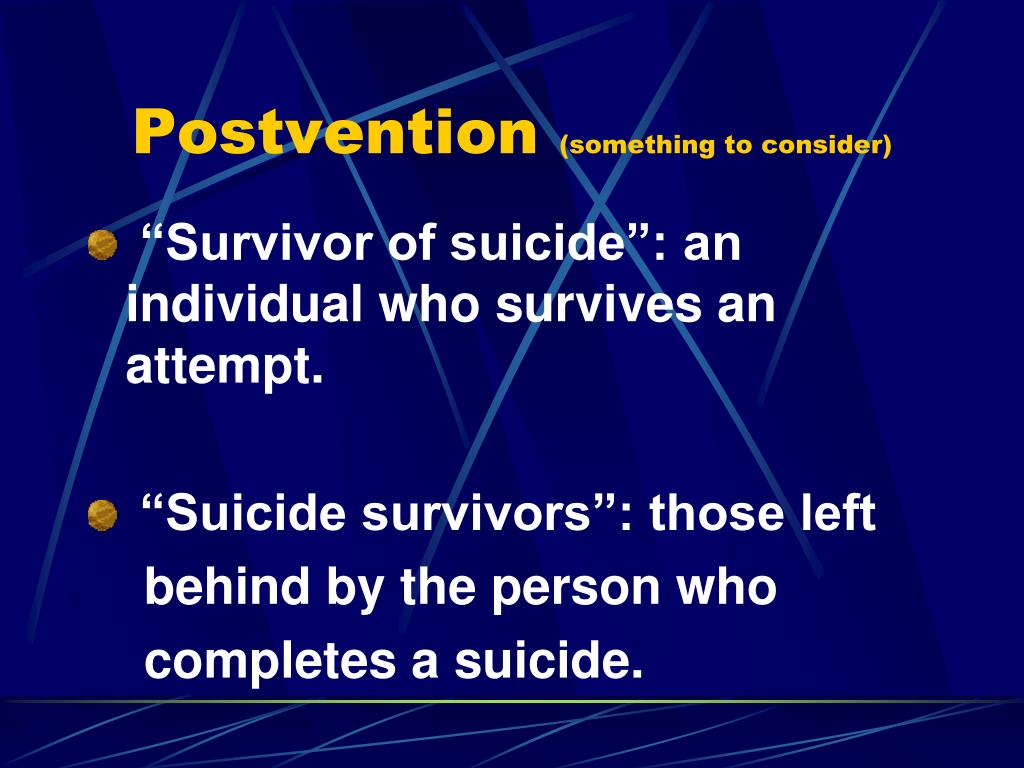 Postvention (something to consider)

“Survivor of suicide”: an individual who survives an attempt.

“Suicide survivors”: those left behind by the person who completes a suicide.